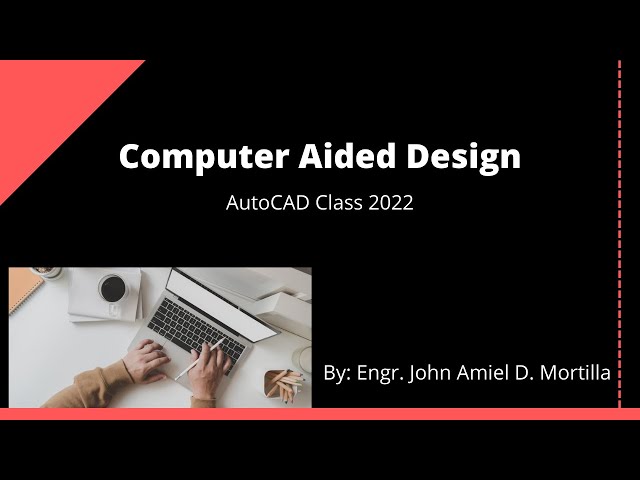 Computer Aided Design

AutoCAD Class 2022

By: Engr. John Amiel D. Mortilla